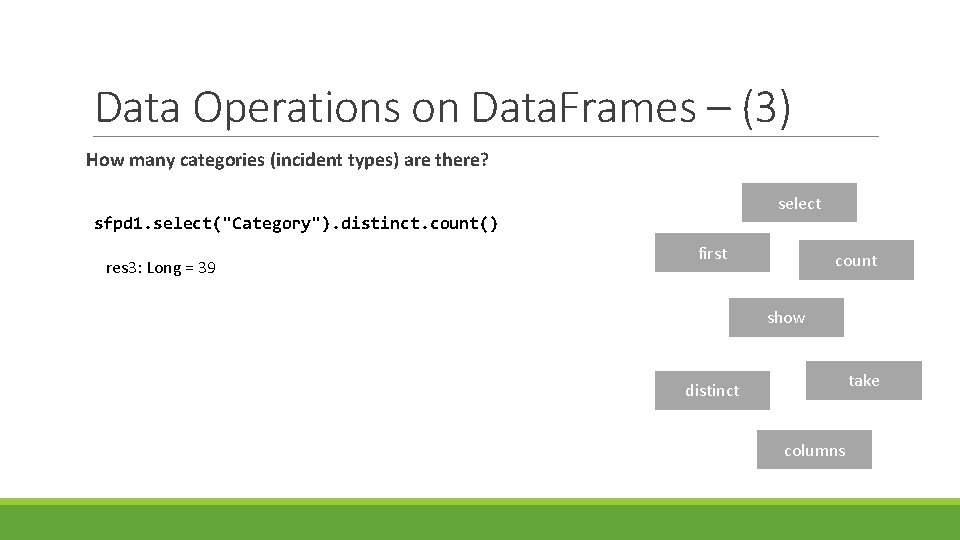 Data Operations on DataFrames – (3)

How many categories (incident types) are there?

sfpd1.select("Category").distinct.count()

res3: Long = 39

select

first

count

show

distinct

take

columns